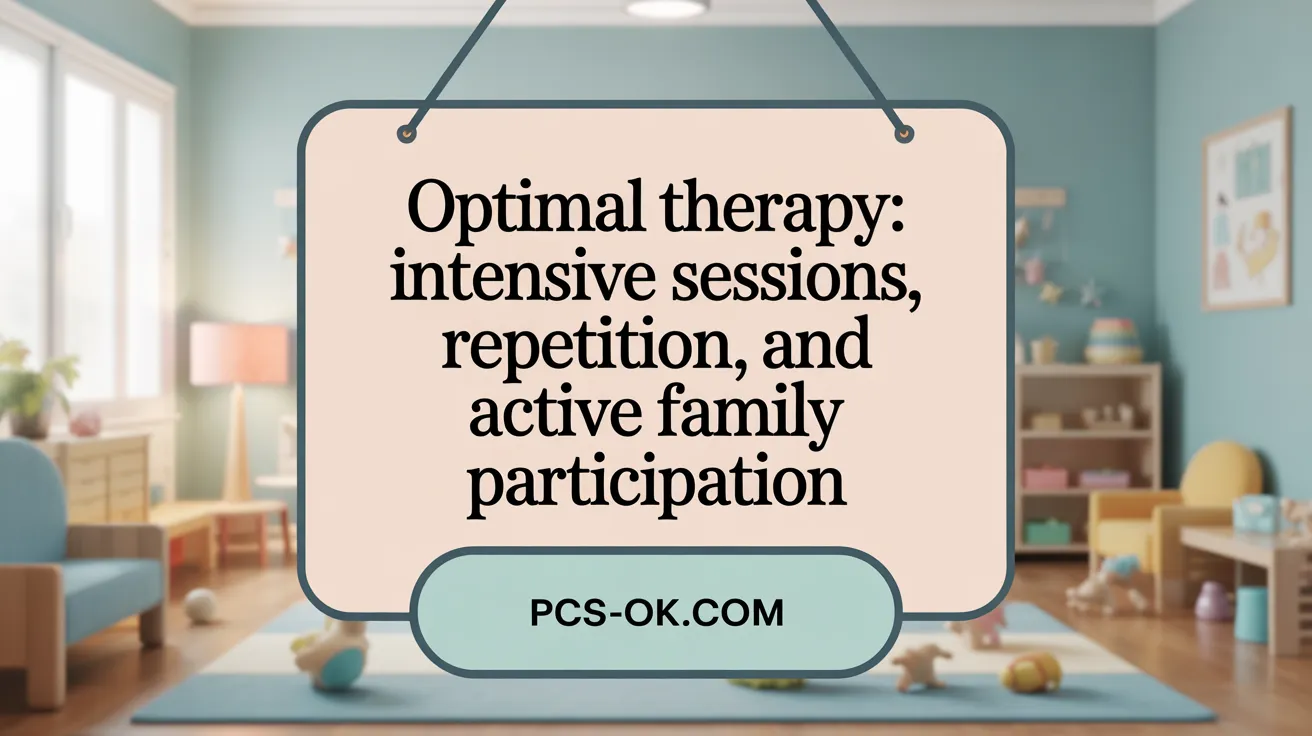 Optimal therapy: intensive sessions, repetition, and active family participation

PCS-OK.COM